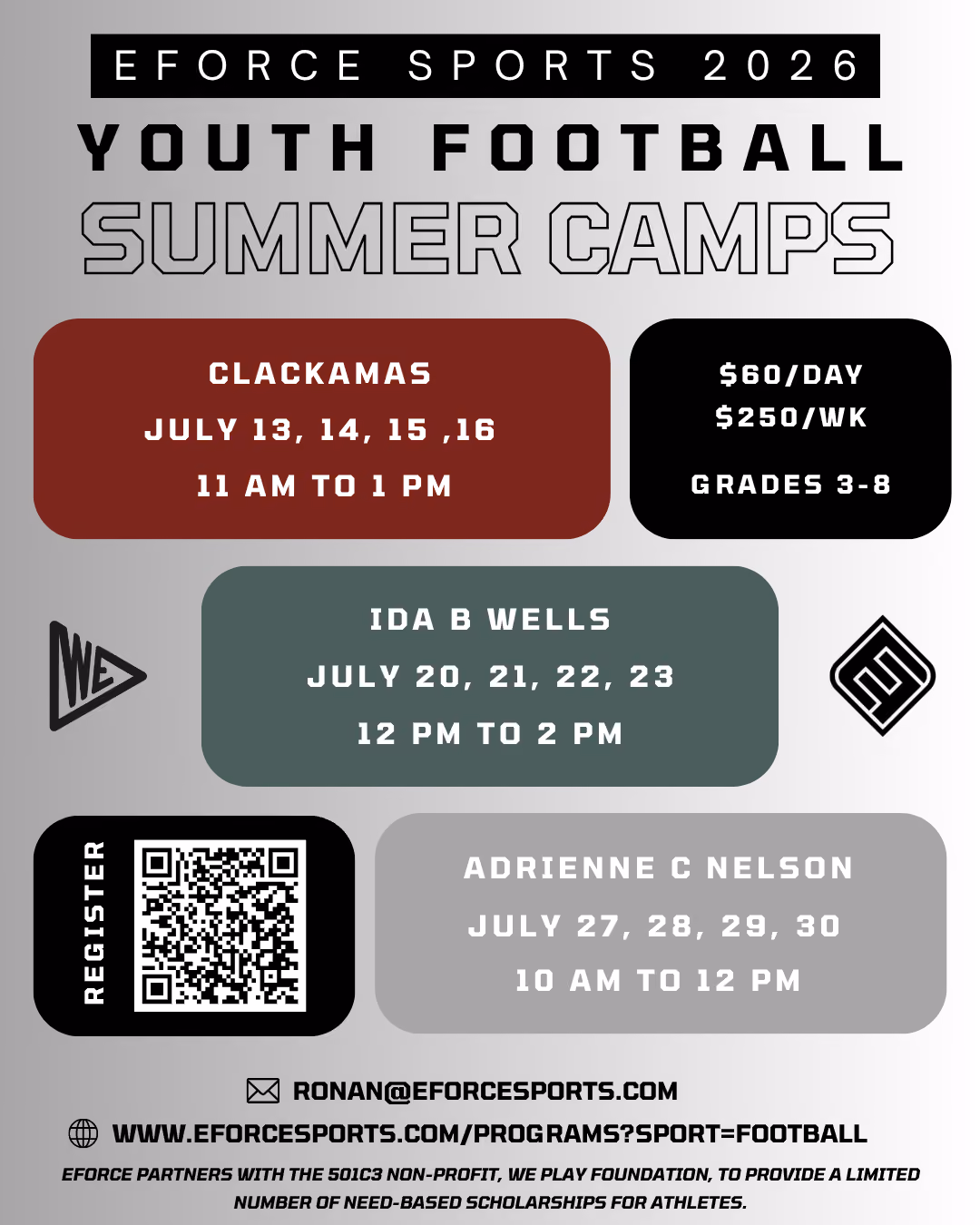 EFORCE SPORTS 2026

YOUTH FOOTBALL

SUMMER CAMPS

CLACKAMAS
JULY 13, 14, 15 ,16
11 AM TO 1 PM

$60/DAY
$250/WK

GRADES 3-8

WE

IDA B WELLS
JULY 20, 21, 22, 23
12 PM TO 2 PM

REGISTER

ADRIENNE C NELSON
JULY 27, 28, 29, 30
10 AM TO 12 PM

RONAN@EFORCESPORTS.COM

WWW.EFORCESPORTS.COM/PROGRAMS?SPORT=FOOTBALL

EFORCE PARTNERS WITH THE 501C3 NON-PROFIT, WE PLAY FOUNDATION, TO PROVIDE A LIMITED NUMBER OF NEED-BASED SCHOLARSHIPS FOR ATHLETES.